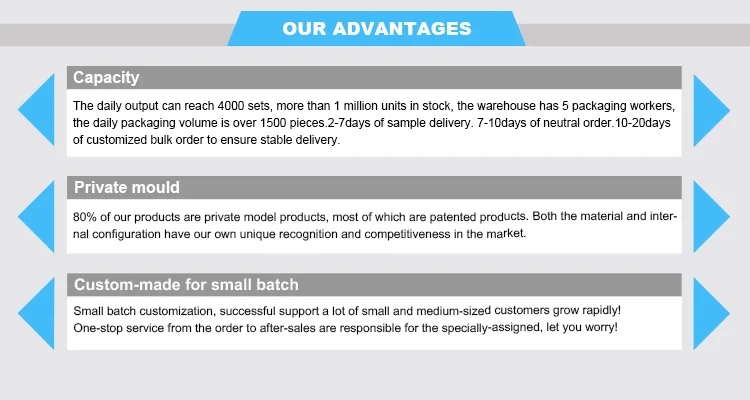 OUR ADVANTAGES

Capacity

The daily output can reach 4000 sets, more than 1 million units in stock, the warehouse has 5 packaging workers, the daily packaging volume is over 1500 pieces.2-7days of sample delivery. 7-10days of neutral order.10-20days of customized bulk order to ensure stable delivery.

Private mould

80% of our products are private model products, most of which are patented products. Both the material and internal configuration have our own unique recognition and competitiveness in the market.

Custom-made for small batch

Small batch customization, successful support a lot of small and medium-sized customers grow rapidly!
One-stop service from the order to after-sales are responsible for the specially-assigned, let you worry!